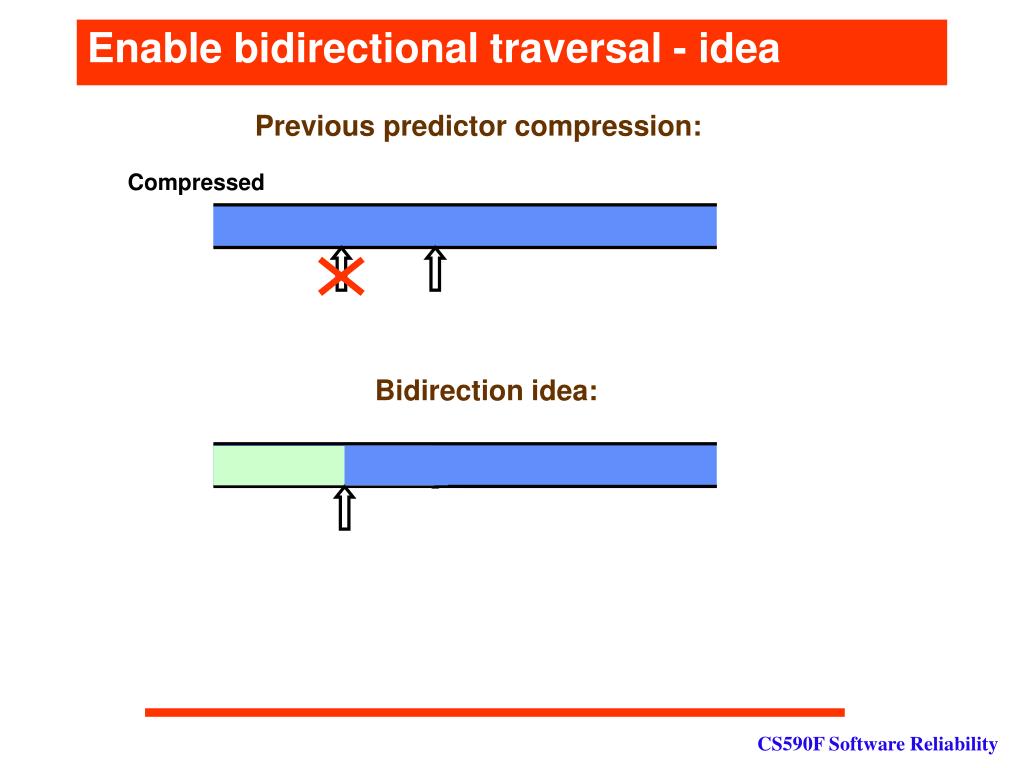 Enable bidirectional traversal - idea

Previous predictor compression:

Compressed

Bidirection idea:

CS590F Software Reliability